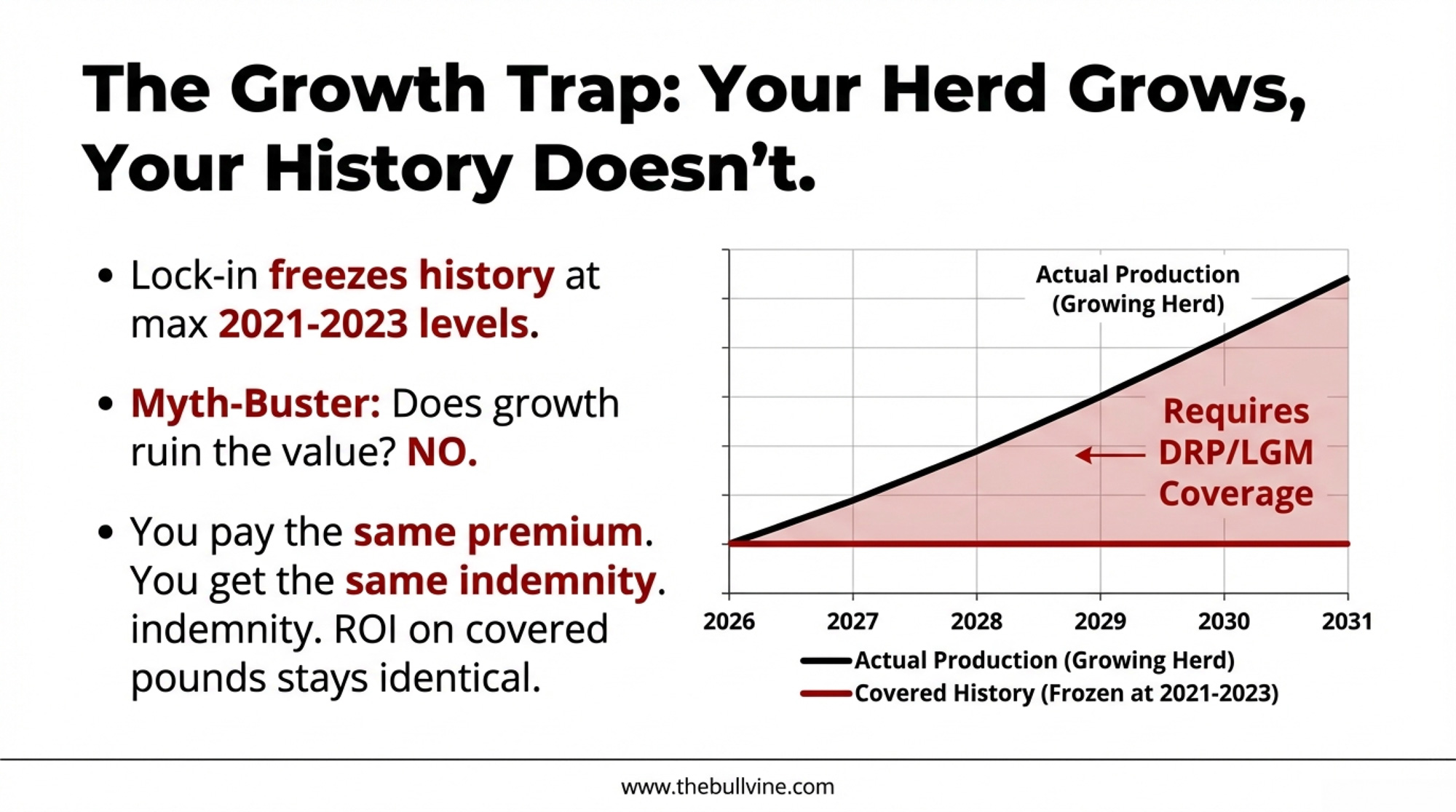 The Growth Trap: Your Herd Grows, Your History Doesn't.

• Lock-in freezes history at max 2021-2023 levels.

• Myth-Buster: Does growth ruin the value? NO.

• You pay the same premium. You get the same indemnity. indemnity. ROI on covered pounds stays identical.

Actual Production (Growing Herd)

Requires DRP/LGM Coverage

2026 2027 2028 2029 2030 2031

Actual Production (Growing Herd)
Covered History (Frozen at 2021-2023)

www.thebullvine.com